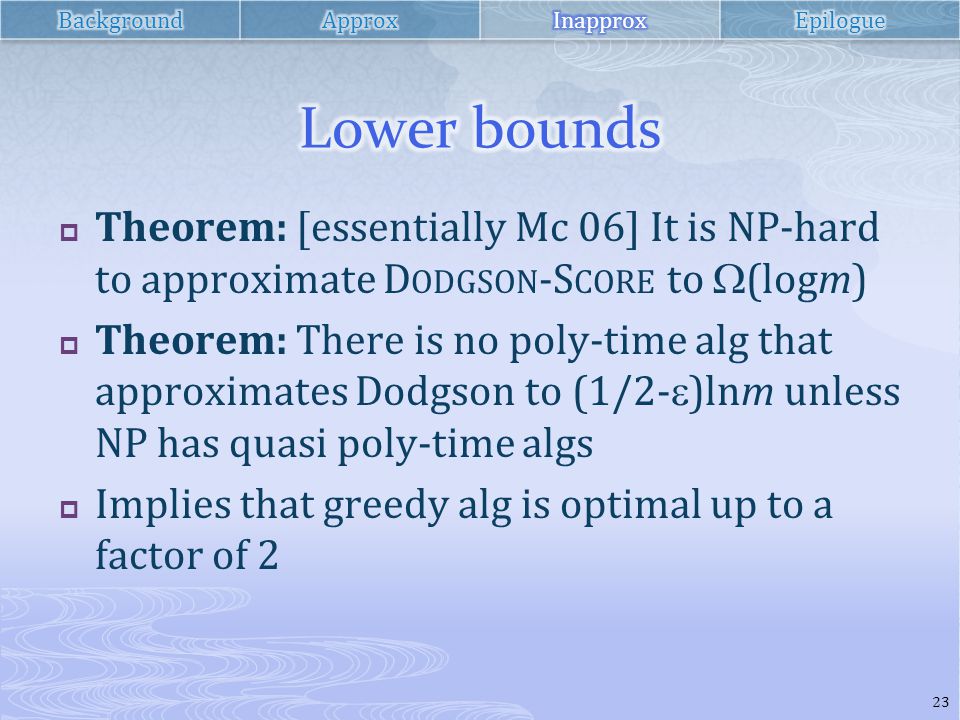 Background Approx Inapprox Epilogue

Lower bounds

Theorem: [essentially Mc 06] It is NP-hard to approximate DODGSON-SCORE to $\Omega(\log m)$

Theorem: There is no poly-time alg that approximates Dodgson to $(1/2-\varepsilon)\ln m$ unless NP has quasi poly-time algs

Implies that greedy alg is optimal up to a factor of 2

23